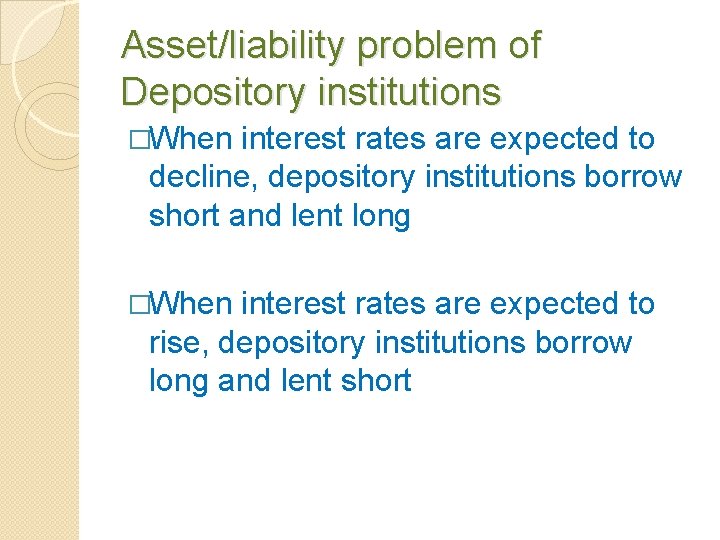 Asset/liability problem of Depository institutions

□When interest rates are expected to decline, depository institutions borrow short and lent long

□When interest rates are expected to rise, depository institutions borrow long and lent short